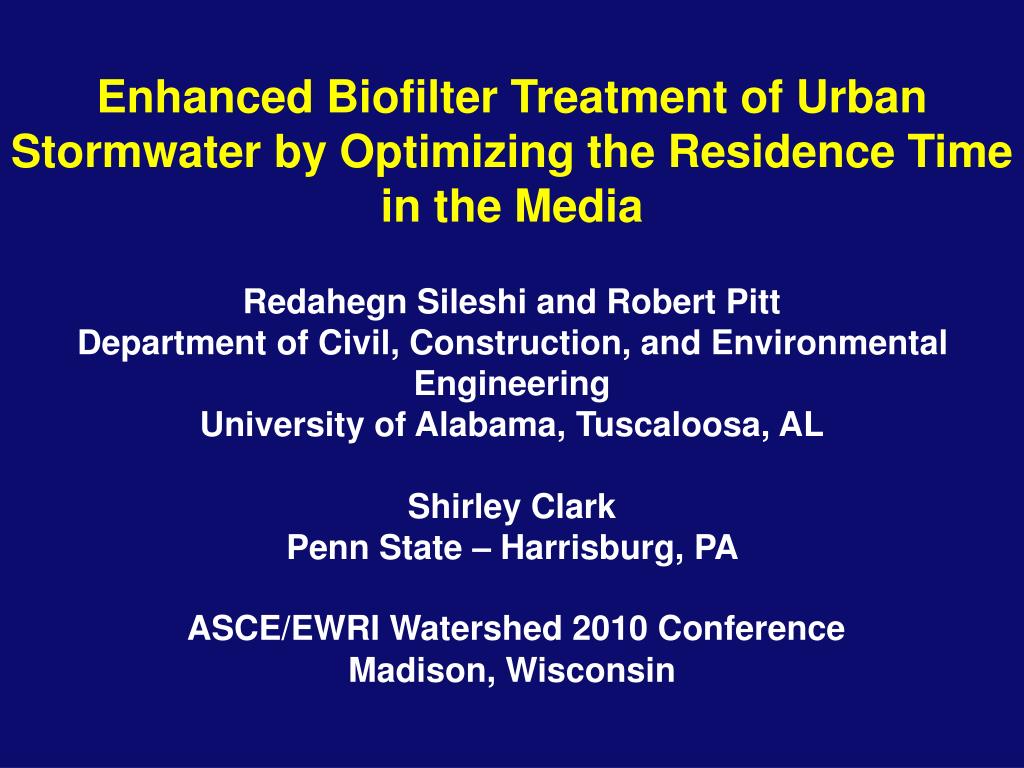 Enhanced Biofilter Treatment of Urban Stormwater by Optimizing the Residence Time in the Media

Redahegn Sileshi and Robert Pitt
Department of Civil, Construction, and Environmental Engineering
University of Alabama, Tuscaloosa, AL

Shirley Clark
Penn State – Harrisburg, PA

ASCE/EWRI Watershed 2010 Conference
Madison, Wisconsin